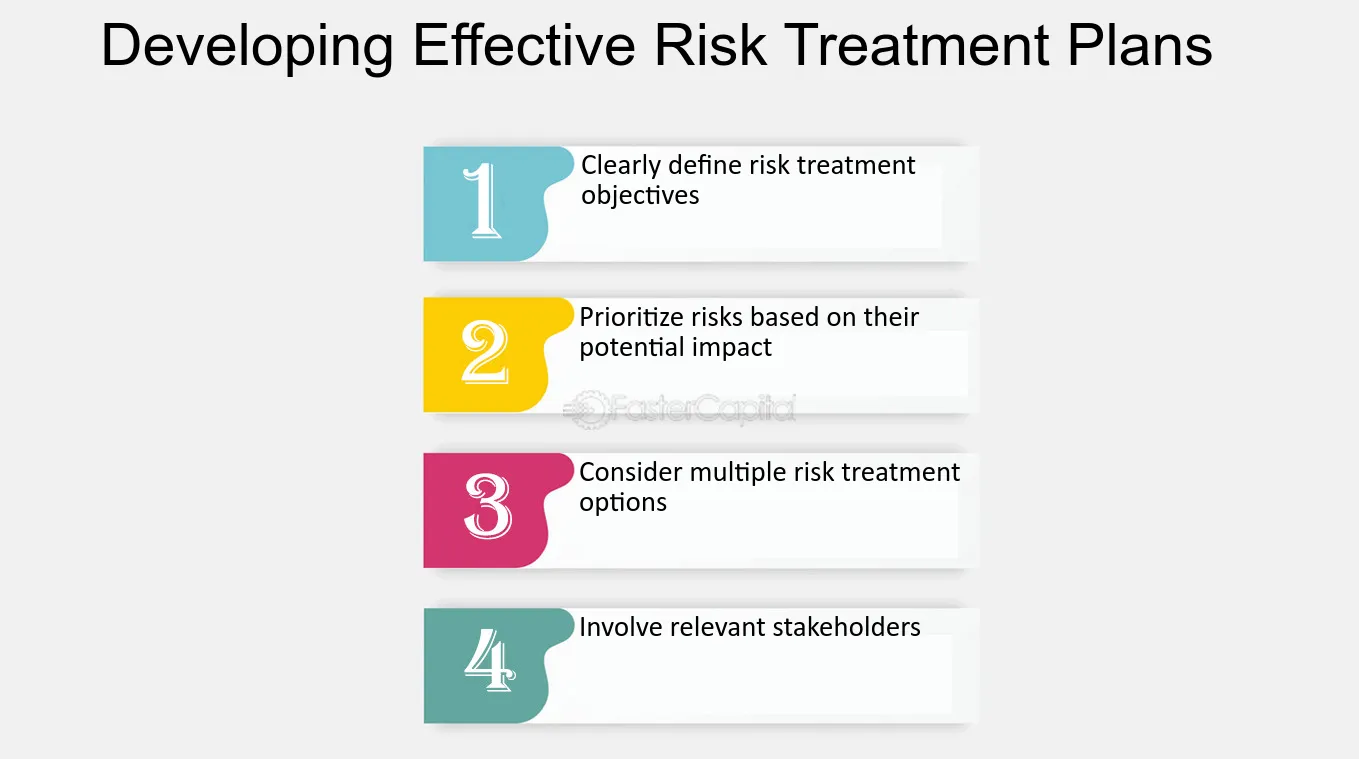 Developing Effective Risk Treatment Plans

1
Clearly define risk treatment objectives

2
Prioritize risks based on their potential impact

3
Consider multiple risk treatment options

4
Involve relevant stakeholders

FasterCapital